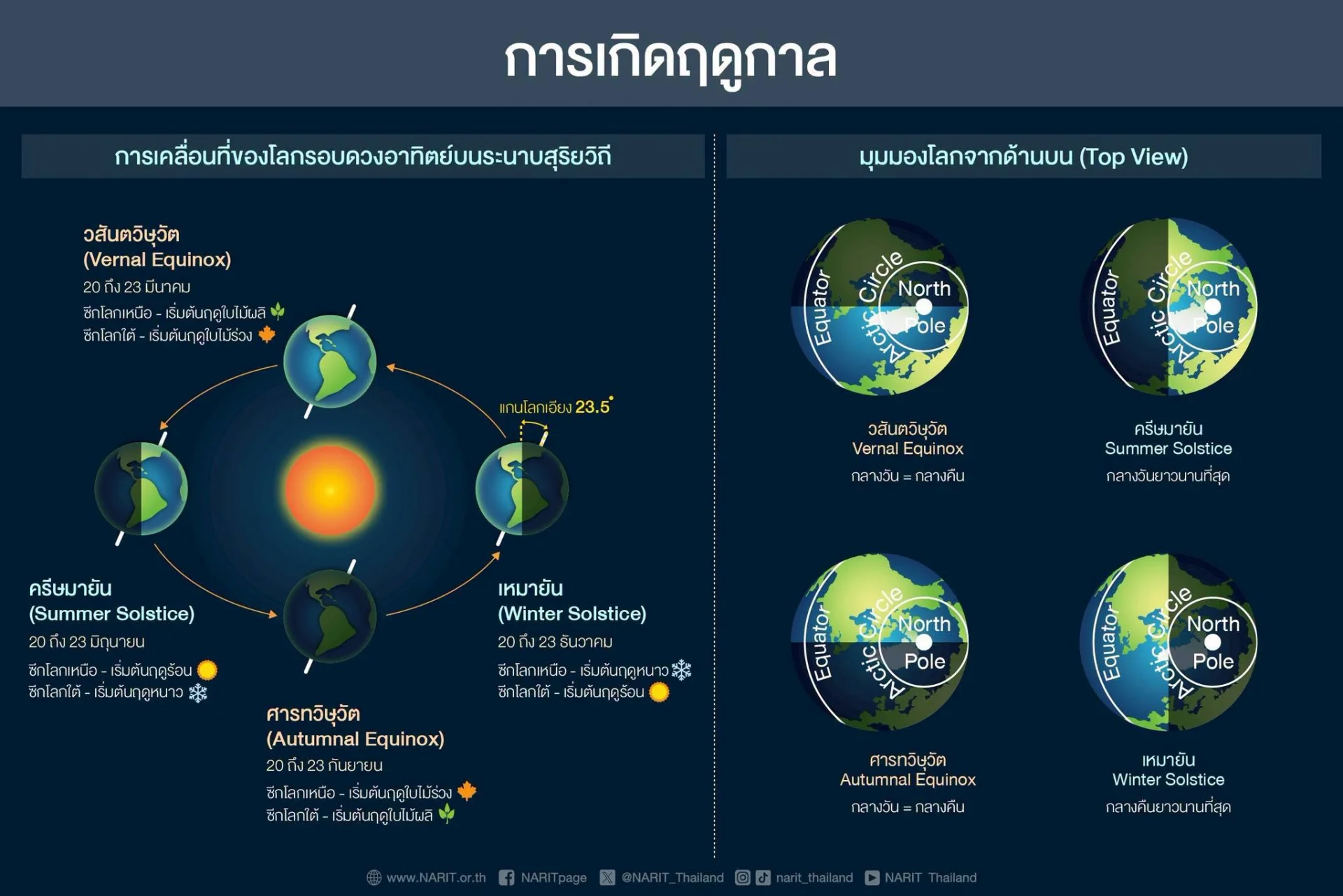 การเกิดฤดูกาล

การเคลื่อนที่ของโลกรอบดวงอาทิตย์บนระนาบสุริยวิถี

วสันตวิษุวัต
(Vernal Equinox)
20 ถึง 23 มีนาคม
ซีกโลกเหนือ - เริ่มต้นฤดูใบไม้ผลิ
ซีกโลกใต้ - เริ่มต้นฤดูใบไม้ร่วง

แกนโลกเอียง 23.5°

ครีษมายัน
(Summer Solstice)
20 ถึง 23 มิถุนายน
ซีกโลกเหนือ - เริ่มต้นฤดูร้อน
ซีกโลกใต้ - เริ่มต้นฤดูหนาว

เหมายัน
(Winter Solstice)
20 ถึง 23 ธันวาคม
ซีกโลกเหนือ - เริ่มต้นฤดูหนาว
ซีกโลกใต้ - เริ่มต้นฤดูร้อน

ศารทวิษุวัต
(Autumnal Equinox)
20 ถึง 23 กันยายน
ซีกโลกเหนือ - เริ่มต้นฤดูใบไม้ร่วง
ซีกโลกใต้ - เริ่มต้นฤดูใบไม้ผลิ

มุมมองโลกจากด้านบน (Top View)

Equator Arctic Circle North Pole
วสันตวิษุวัต
Vernal Equinox
กลางวัน = กลางคืน

Equator Arctic Circle North Pole
ครีษมายัน
Summer Solstice
กลางวันยาวนานที่สุด

Equator Arctic Circle North Pole
ศารทวิษุวัต
Autumnal Equinox
กลางวัน = กลางคืน

Equator Arctic Circle North Pole
เหมายัน
Winter Solstice
กลางคืนยาวนานที่สุด

www.NARIT.or.th NARITpage @NARIT_Thailand narit_thailand NARIT Thailand